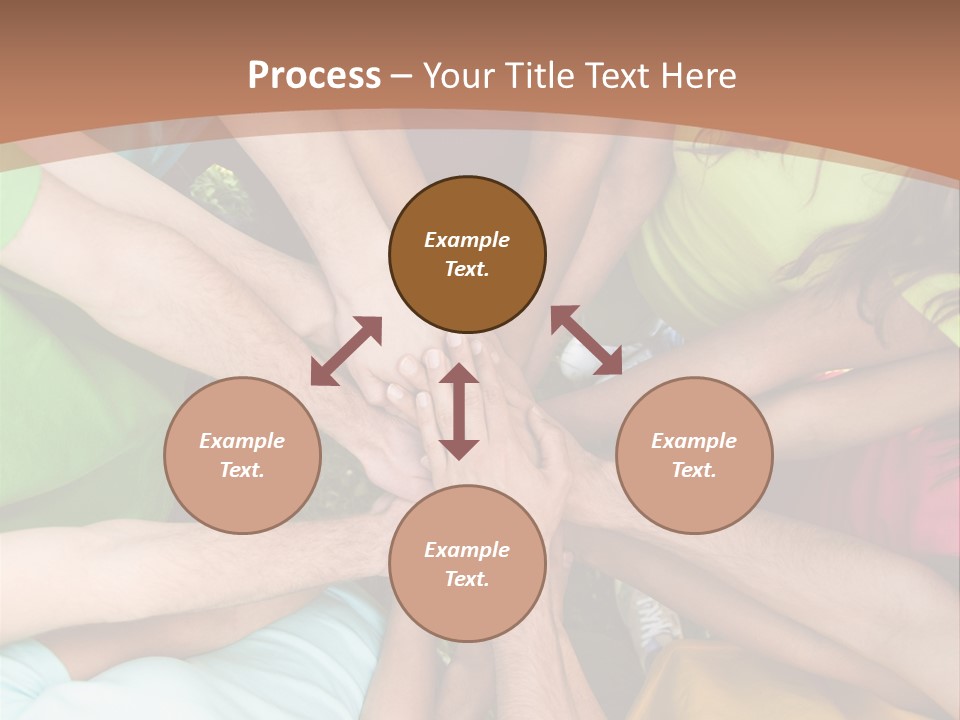 Process – Your Title Text Here

Example Text.

Example Text.

Example Text.

Example Text.